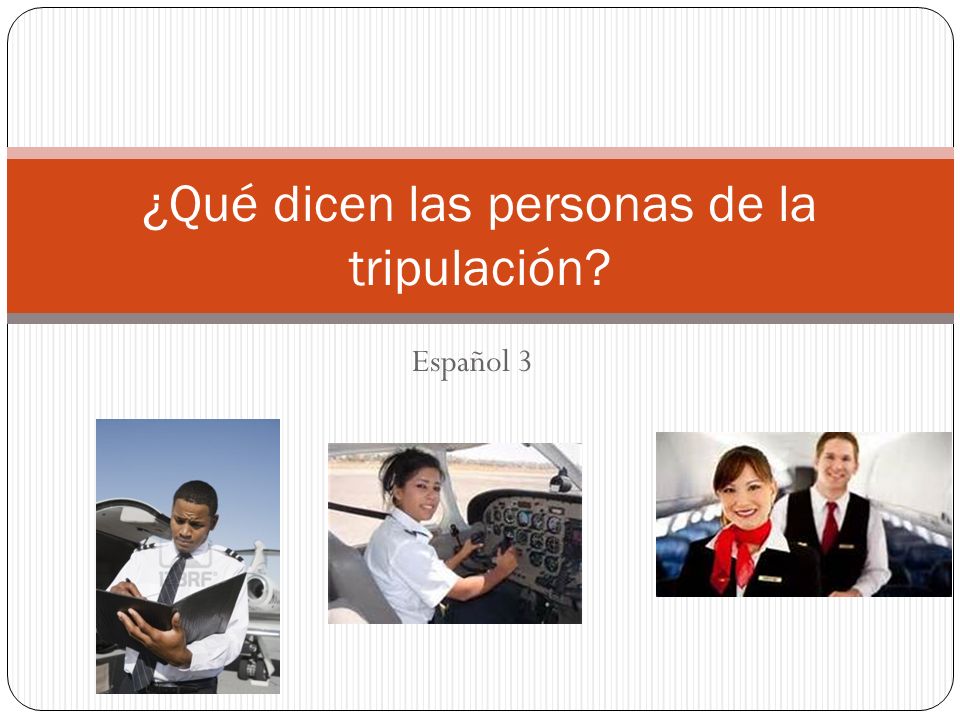 ¿Qué dicen las personas de la tripulación?

Español 3

123RF